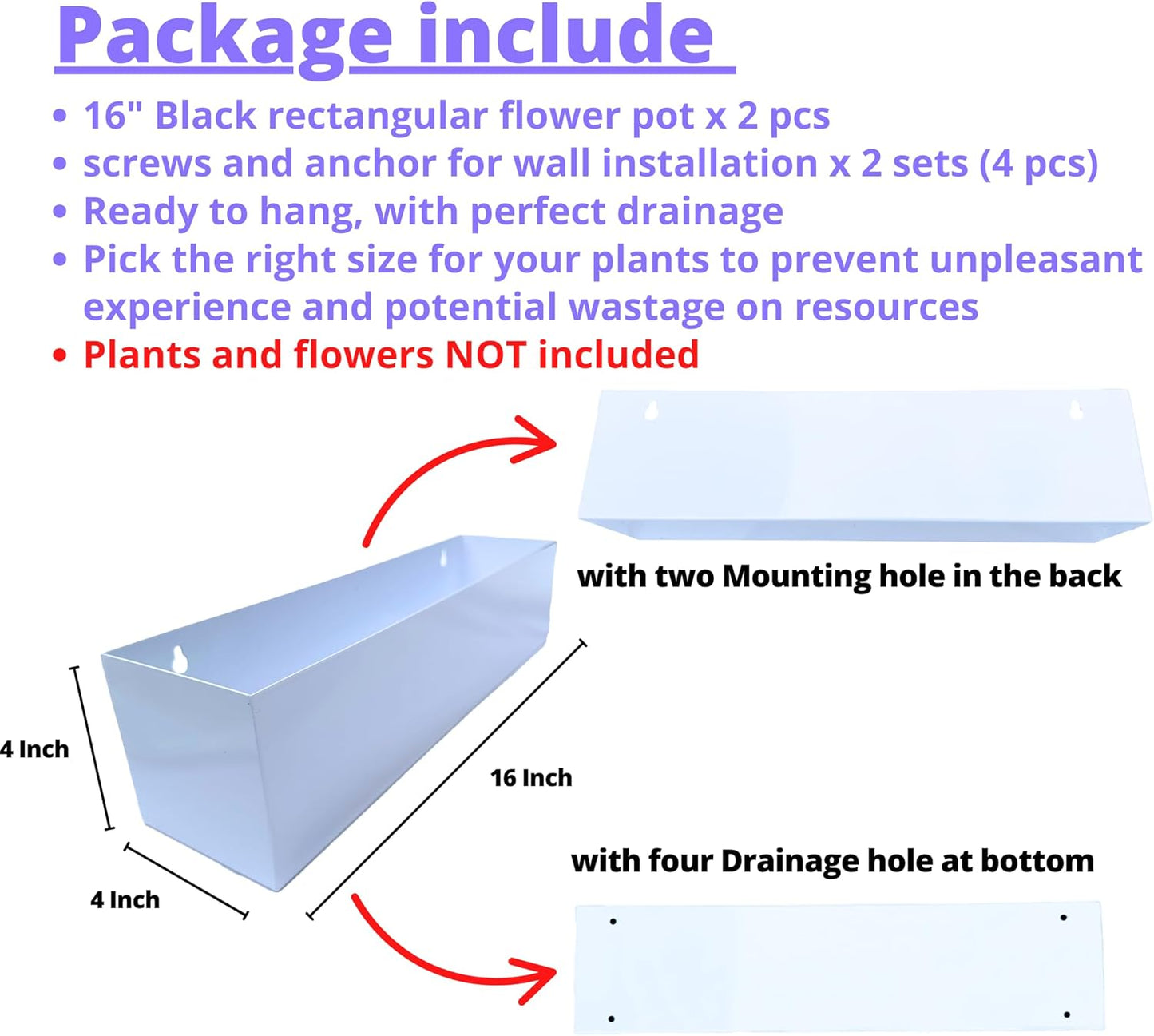 Package include

• 16" Black rectangular flower pot x 2 pcs
• screws and anchor for wall installation x 2 sets (4 pcs)
• Ready to hang, with perfect drainage
• Pick the right size for your plants to prevent unpleasant experience and potential wastage on resources
• Plants and flowers NOT included

with two Mounting hole in the back

4 Inch

16 Inch

4 Inch

with four Drainage hole at bottom